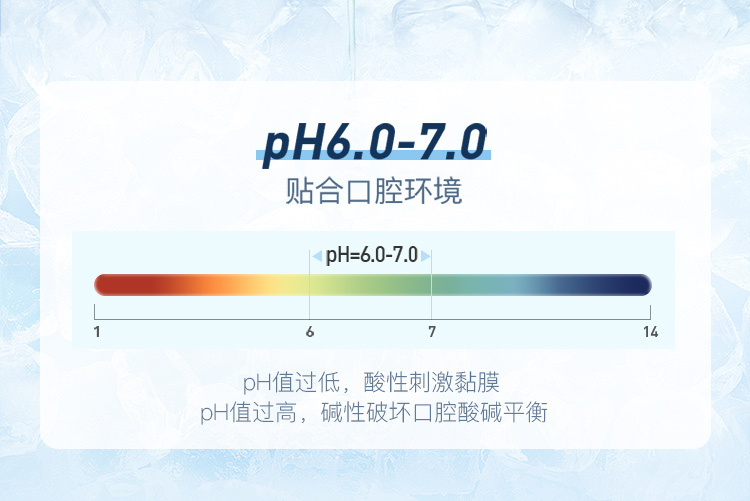 pH6.0-7.0
贴合口腔环境

pH=6.0-7.0

1
6
7
14

pH值过低，酸性刺激黏膜
pH值过高，碱性破坏口腔酸碱平衡